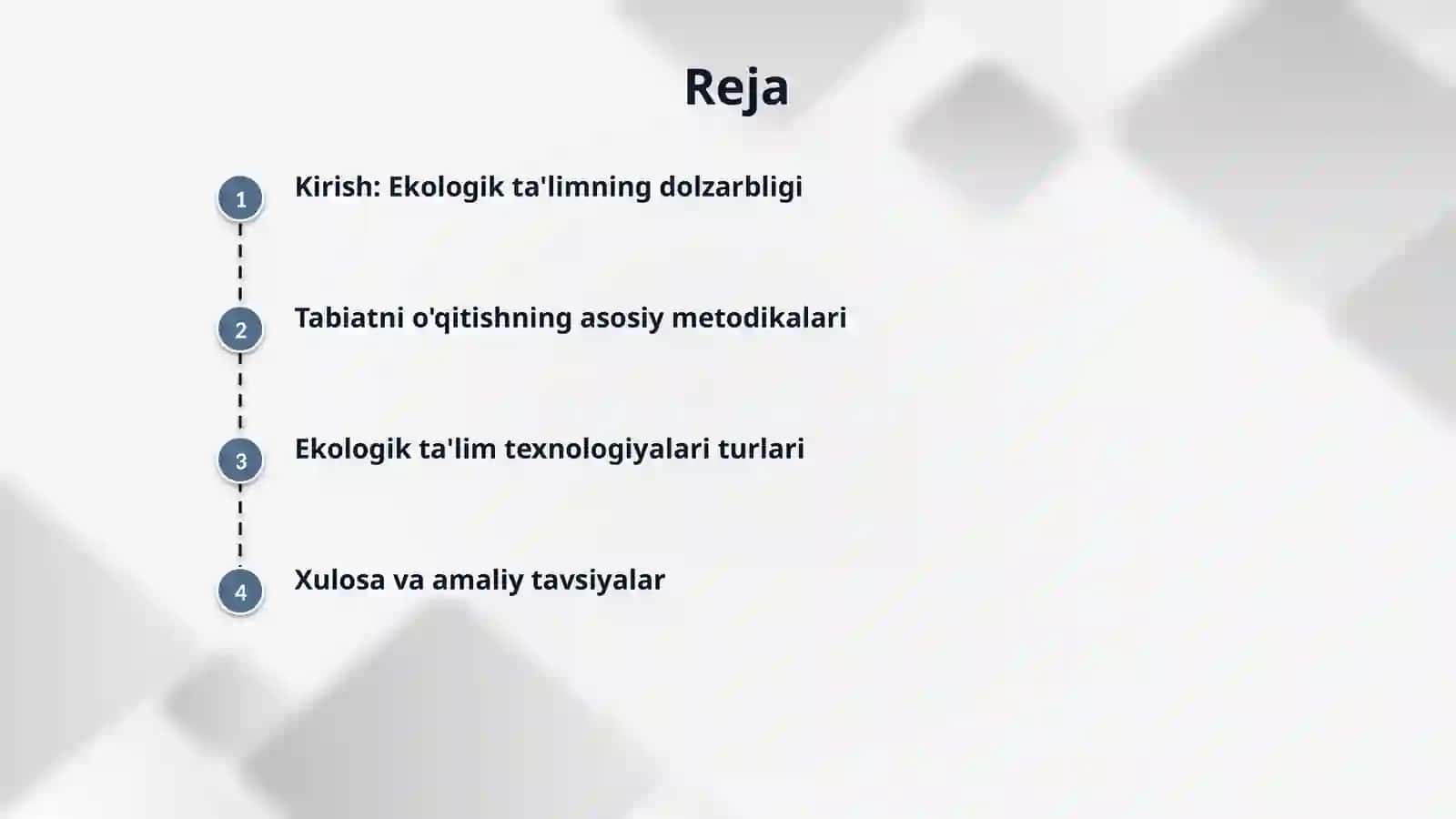 Reja

1 Kirish: Ekologik ta'limning dolzarbligi

2 Tabiatni o'qitishning asosiy metodikalari

3 Ekologik ta'lim texnologiyalari turlari

4 Xulosa va amaliy tavsiyalar